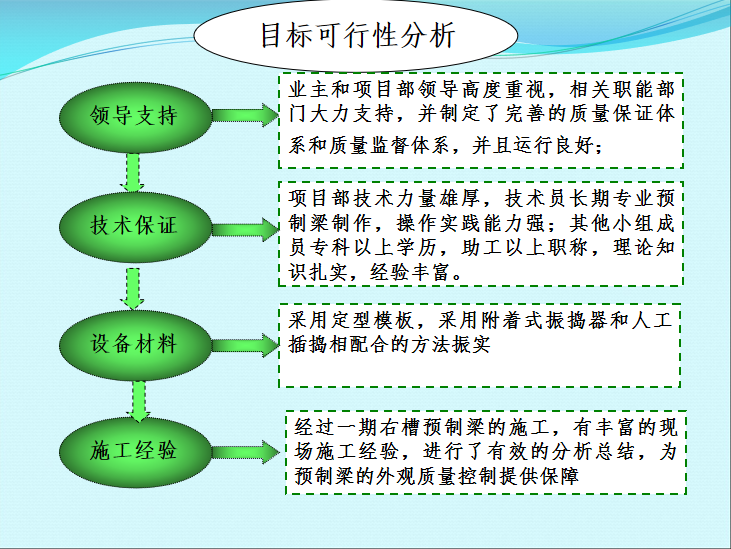 目标可行性分析

领导支持

业主和项目部领导高度重视，相关职能部门大力支持，并制定了完善的质量保证体系和质量监督体系，并且运行良好；

技术保证

项目部技术力量雄厚，技术员长期专业预制梁制作，操作实践能力强；其他小组成员专科以上学历，助工以上职称，理论知识扎实，经验丰富。

设备材料

采用定型模板，采用附着式振捣器和人工插捣相配合的方法振实

施工经验

经过一期右槽预制梁的施工，有丰富的现场施工经验，进行了有效的分析总结，为预制梁的外观质量控制提供保障